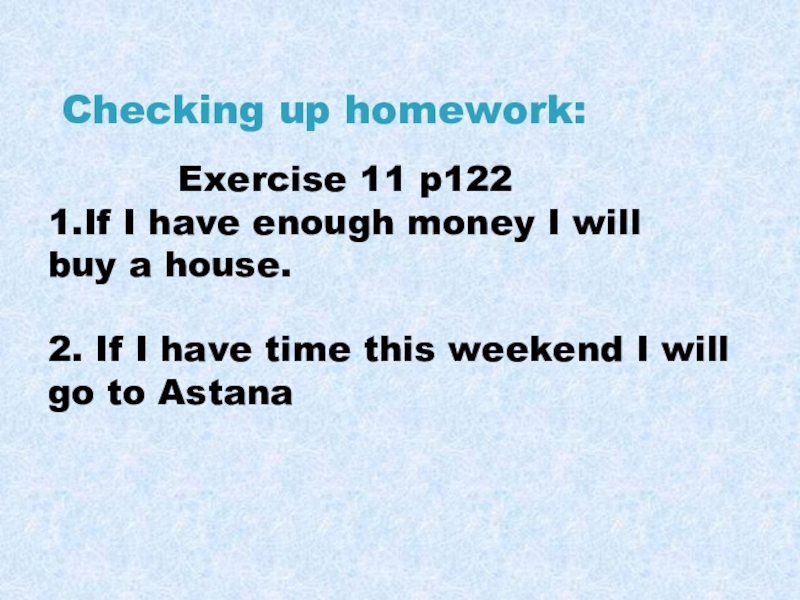 Checking up homework:

Exercise 11 p122
1.If I have enough money I will buy a house.

2. If I have time this weekend I will go to Astana